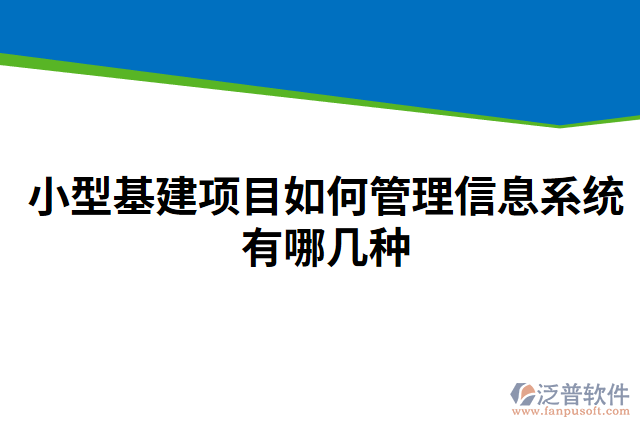 小型基建项目如何管理信息系统有哪几种

泛普软件
www.fanpusoft.com